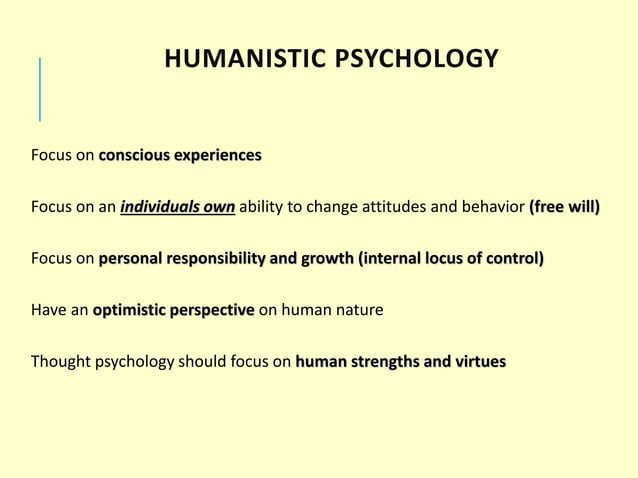 HUMANISTIC PSYCHOLOGY

Focus on conscious experiences

Focus on an individuals own ability to change attitudes and behavior (free will)

Focus on personal responsibility and growth (internal locus of control)

Have an optimistic perspective on human nature

Thought psychology should focus on human strengths and virtues